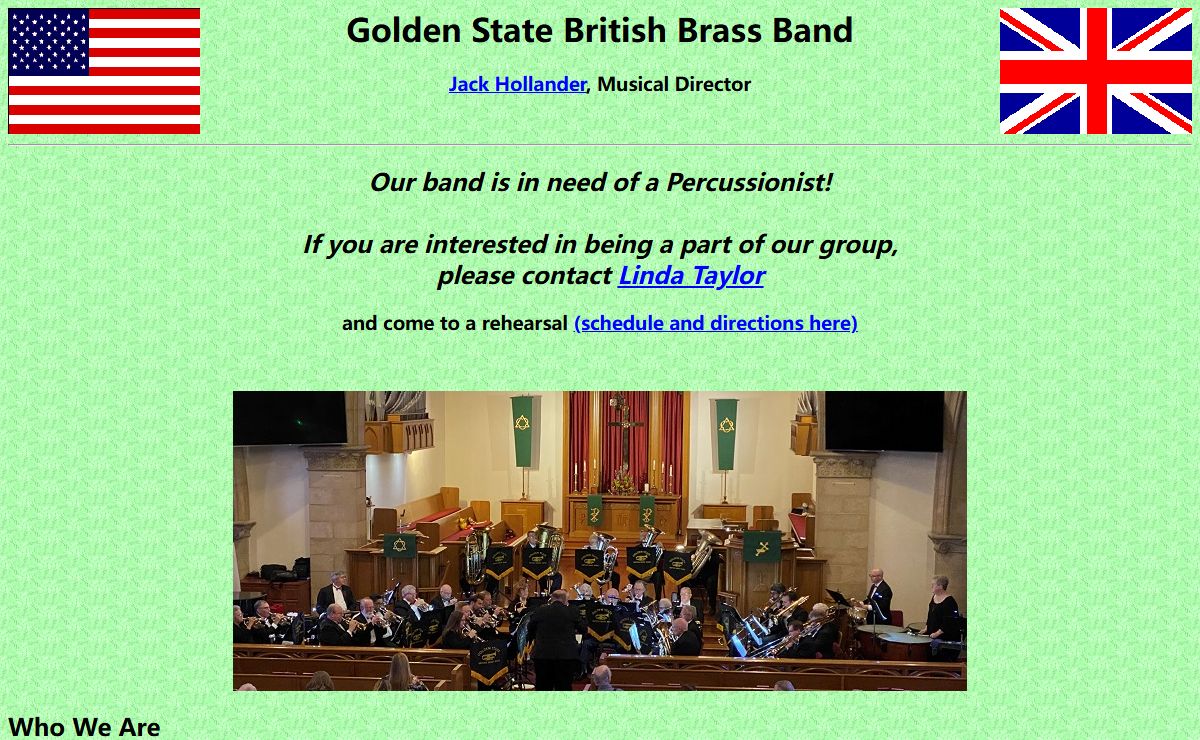 Golden State British Brass Band

Jack Hollander, Musical Director

Our band is in need of a Percussionist!

If you are interested in being a part of our group, please contact Linda Taylor

and come to a rehearsal (schedule and directions here)

Who We Are